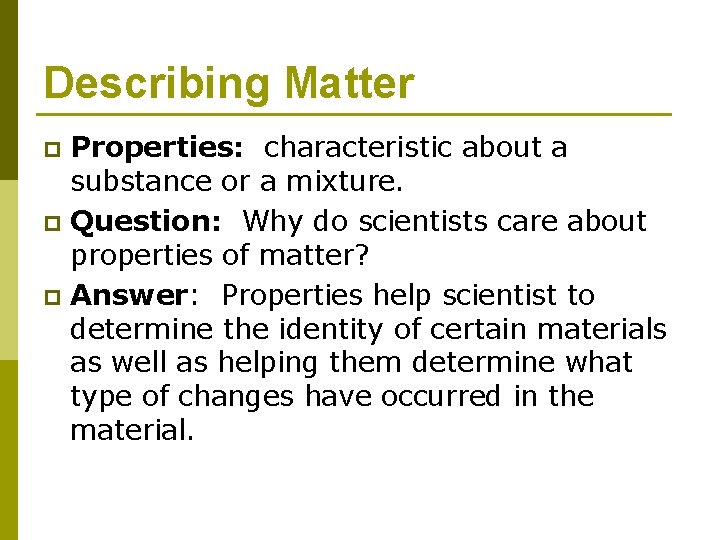 Describing Matter

Properties: characteristic about a substance or a mixture.

Question: Why do scientists care about properties of matter?

Answer: Properties help scientist to determine the identity of certain materials as well as helping them determine what type of changes have occurred in the material.